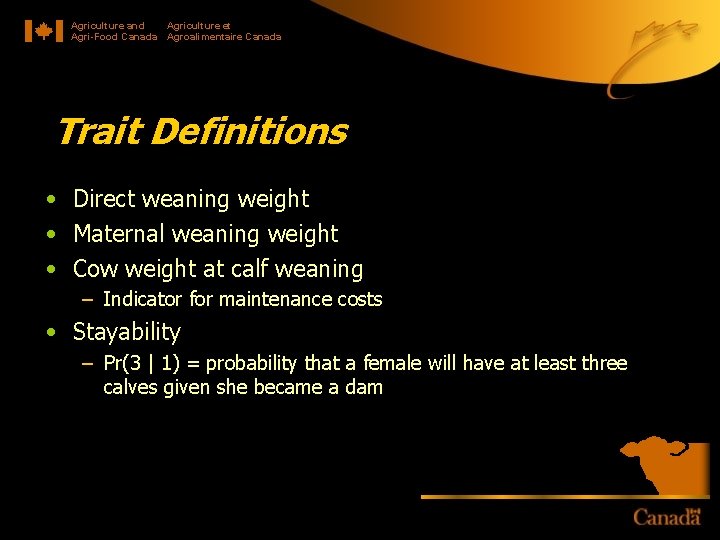 Agriculture and Agri-Food Canada
Agriculture et Agroalimentaire Canada

Trait Definitions

• Direct weaning weight
• Maternal weaning weight
• Cow weight at calf weaning
– Indicator for maintenance costs
• Stayability
– Pr(3 | 1) = probability that a female will have at least three calves given she became a dam

Canada